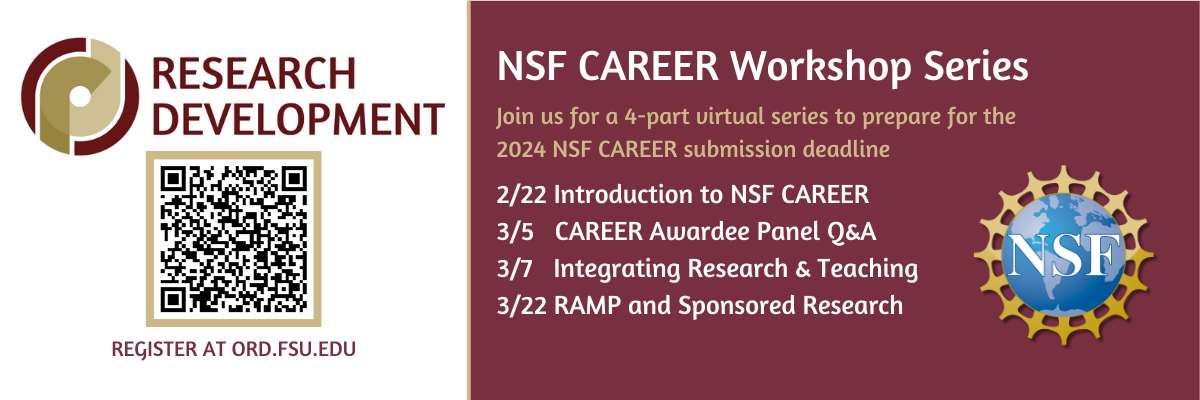 RESEARCH DEVELOPMENT

REGISTER AT ORD.FSU.EDU

NSF CAREER Workshop Series

Join us for a 4-part virtual series to prepare for the 2024 NSF CAREER submission deadline

2/22 Introduction to NSF CAREER
3/5 CAREER Awardee Panel Q&A
3/7 Integrating Research & Teaching
3/22 RAMP and Sponsored Research

NSF